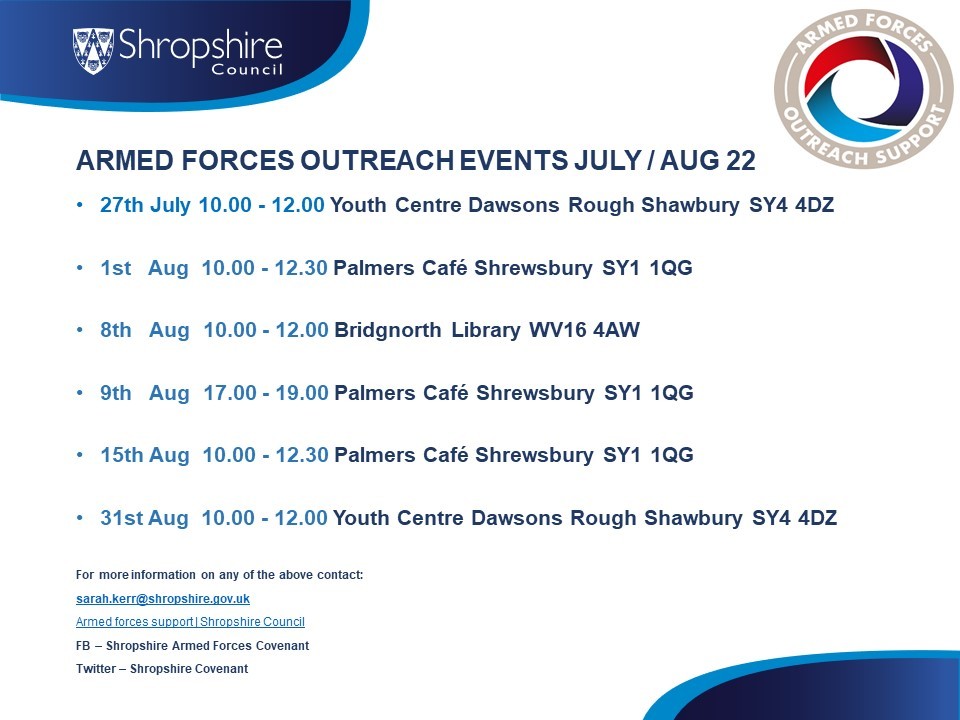 Shropshire Council

ARMED FORCES OUTREACH SUPPORT

ARMED FORCES OUTREACH EVENTS JULY / AUG 22

• 27th July 10.00 - 12.00 Youth Centre Dawsons Rough Shawbury SY4 4DZ

• 1st Aug 10.00 - 12.30 Palmers Café Shrewsbury SY1 1QG

• 8th Aug 10.00 - 12.00 Bridgnorth Library WV16 4AW

• 9th Aug 17.00 - 19.00 Palmers Café Shrewsbury SY1 1QG

• 15th Aug 10.00 - 12.30 Palmers Café Shrewsbury SY1 1QG

• 31st Aug 10.00 - 12.00 Youth Centre Dawsons Rough Shawbury SY4 4DZ

For more information on any of the above contact:

sarah.kerr@shropshire.gov.uk

Armed forces support | Shropshire Council

FB – Shropshire Armed Forces Covenant

Twitter – Shropshire Covenant